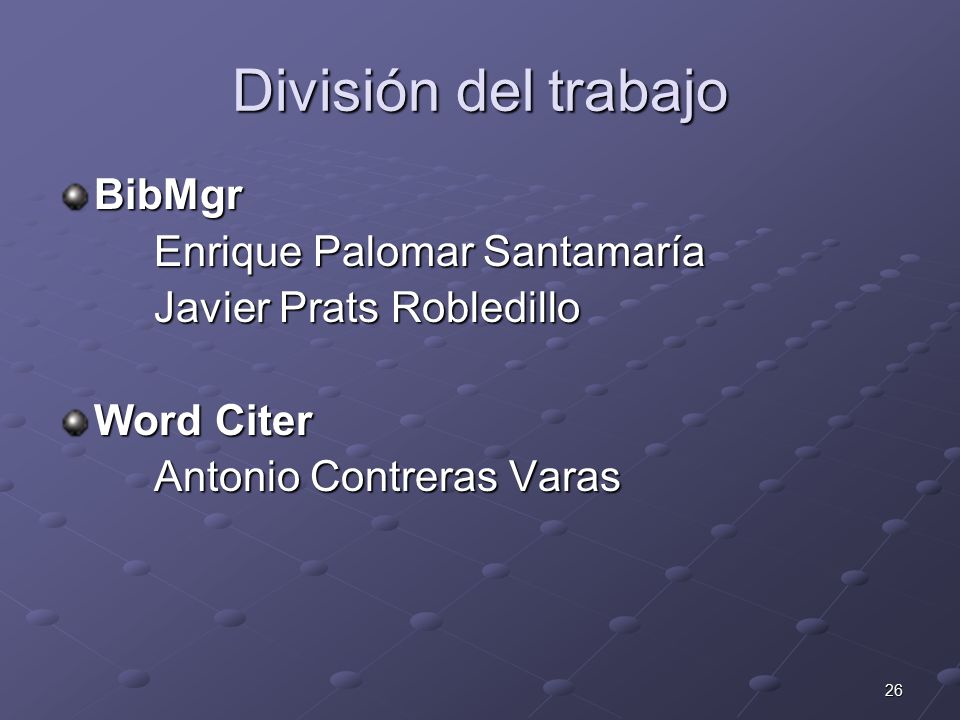 División del trabajo

BibMgr

Enrique Palomar Santamaría
Javier Prats Robledillo

Word Citer

Antonio Contreras Varas

26